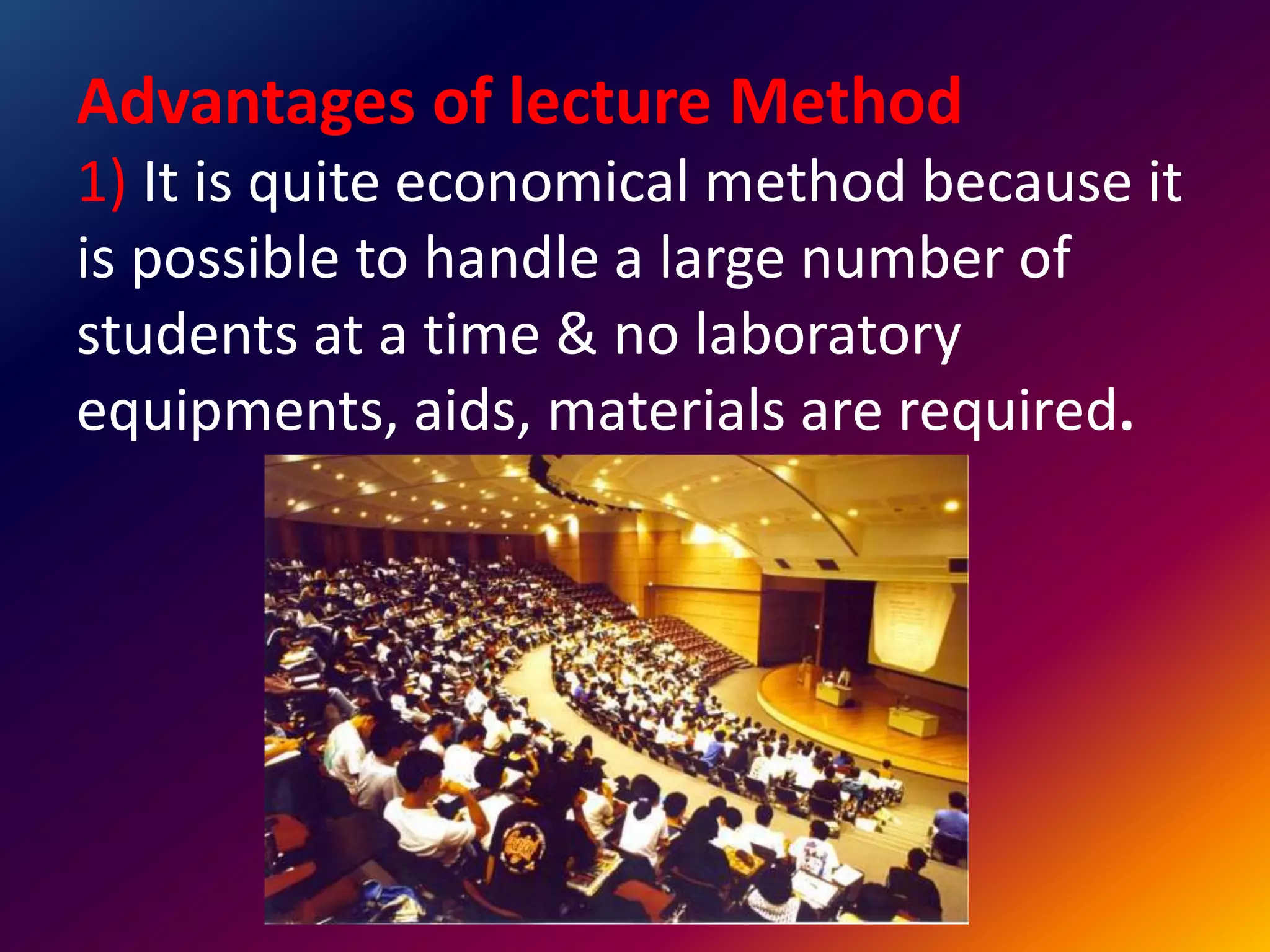 Advantages of lecture Method

1) It is quite economical method because it is possible to handle a large number of students at a time & no laboratory equipments, aids, materials are required.